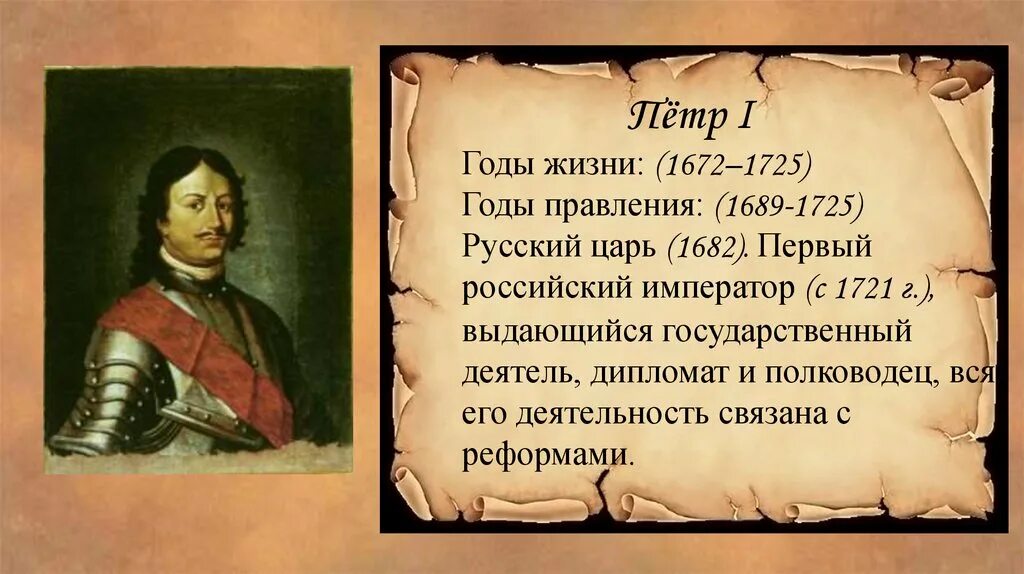 Пётр I

Годы жизни: (1672–1725)
Годы правления: (1689-1725)
Русский царь (1682). Первый российский император (с 1721 г.), выдающийся государственный деятель, дипломат и полководец, вся его деятельность связана с реформами.